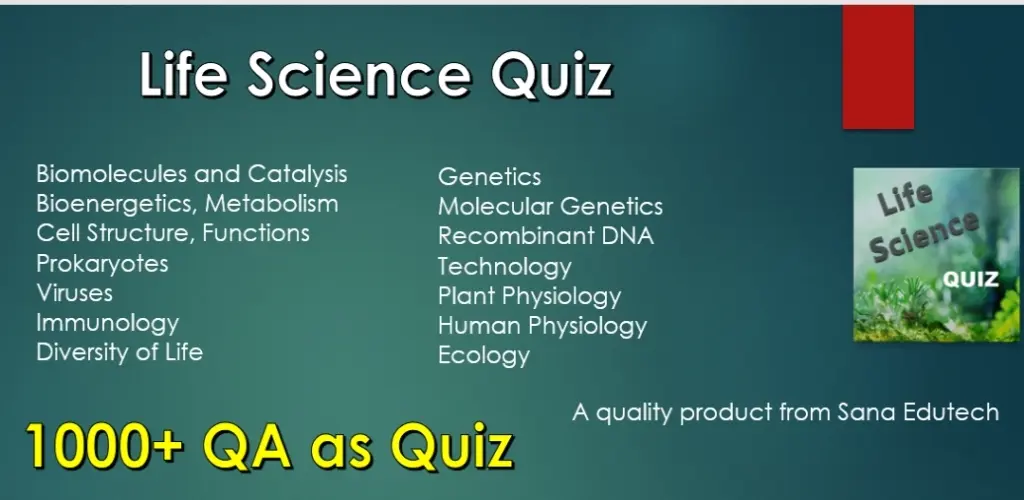 Life Science Quiz

Biomolecules and Catalysis
Bioenergetics, Metabolism
Cell Structure, Functions
Prokaryotes
Viruses
Immunology
Diversity of Life

Genetics
Molecular Genetics
Recombinant DNA
Technology
Plant Physiology
Human Physiology
Ecology

Life Science QUIZ

A quality product from Sana Edutech

1000+ QA as Quiz